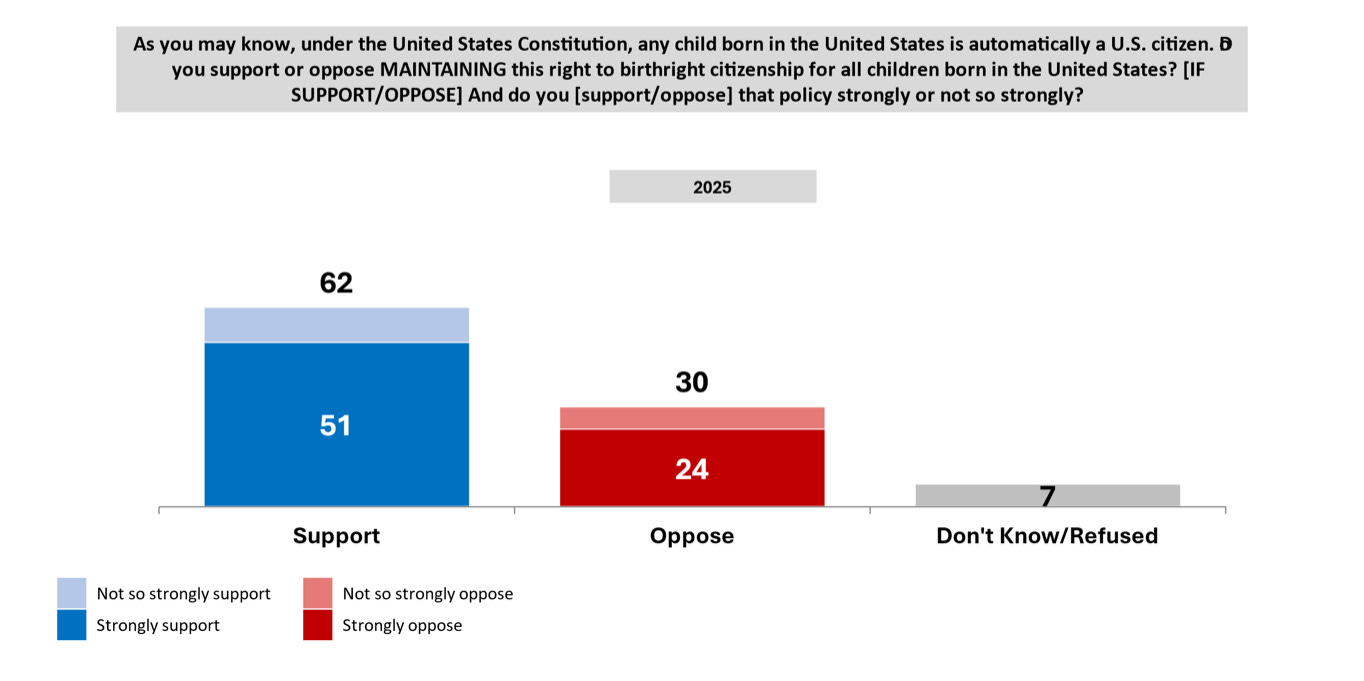 As you may know, under the United States Constitution, any child born in the United States is automatically a U.S. citizen. Đ you support or oppose MAINTAINING this right to birthright citizenship for all children born in the United States? [IF SUPPORT/OPPOSE] And do you [support/oppose] that policy strongly or not so strongly?

2025

62

51

30

24

7

Support

Oppose

Don't Know/Refused

Not so strongly support

Strongly support

Not so strongly oppose

Strongly oppose